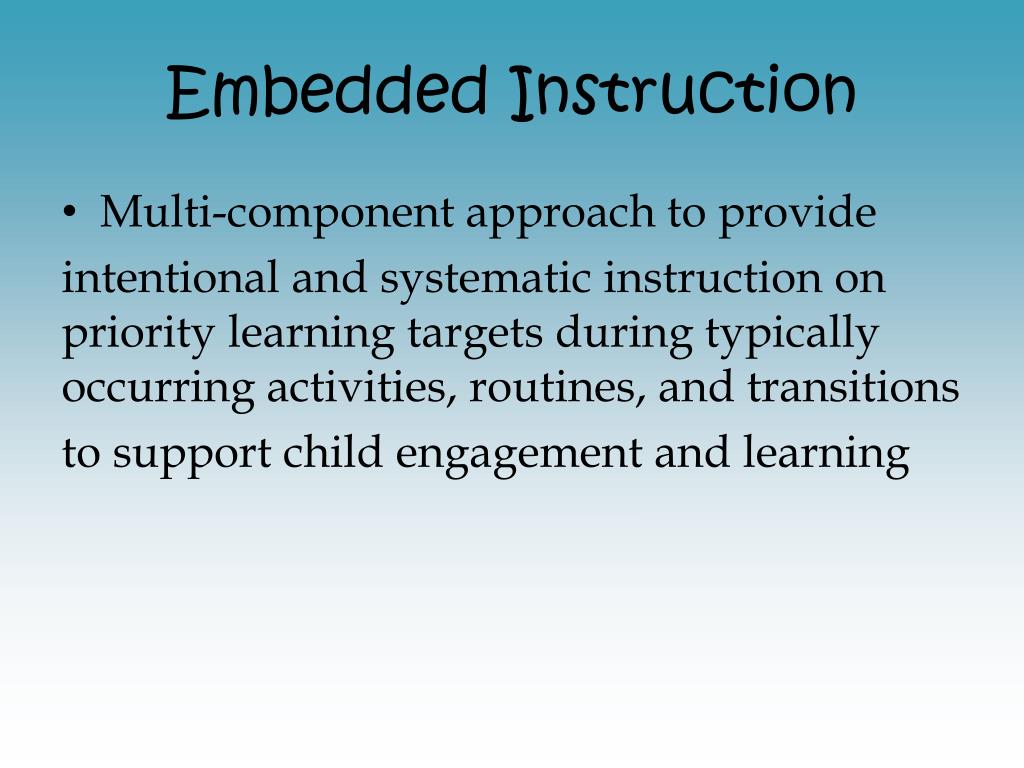 Embedded Instruction

• Multi-component approach to provide intentional and systematic instruction on priority learning targets during typically occurring activities, routines, and transitions to support child engagement and learning